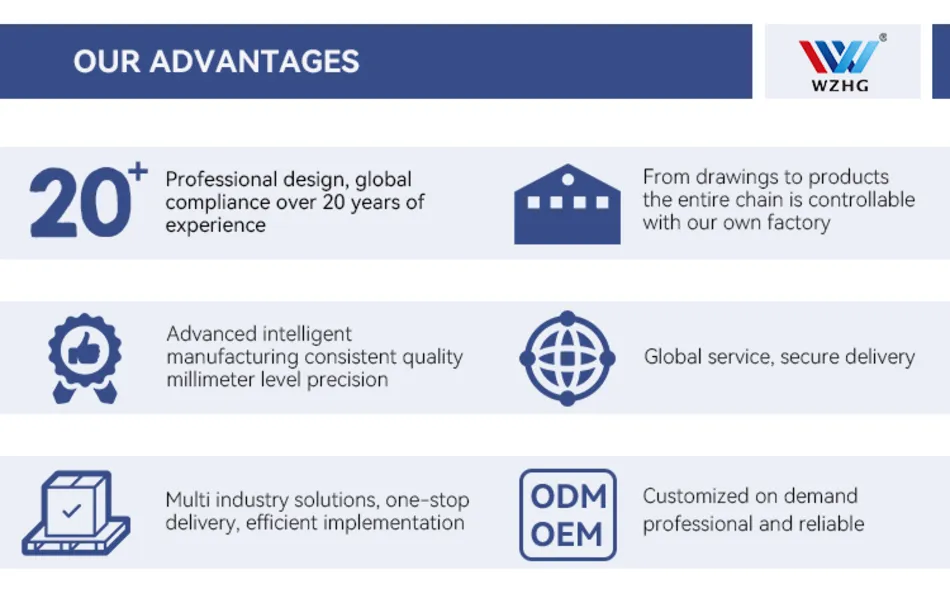 OUR ADVANTAGES

WZHG

20+

Professional design, global compliance over 20 years of experience

From drawings to products the entire chain is controllable with our own factory

Advanced intelligent manufacturing consistent quality millimeter level precision

Global service, secure delivery

Multi industry solutions, one-stop delivery, efficient implementation

ODM
OEM

Customized on demand professional and reliable